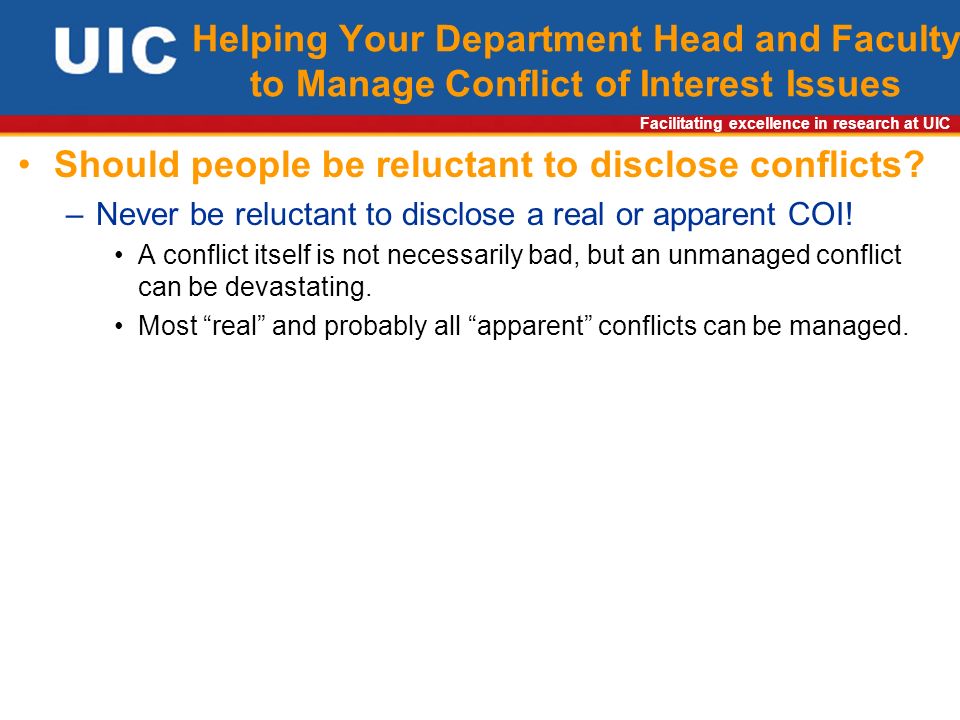 UIC

Helping Your Department Head and Faculty to Manage Conflict of Interest Issues

Facilitating excellence in research at UIC

• Should people be reluctant to disclose conflicts?

– Never be reluctant to disclose a real or apparent COI!

• A conflict itself is not necessarily bad, but an unmanaged conflict can be devastating.

• Most “real” and probably all “apparent” conflicts can be managed.